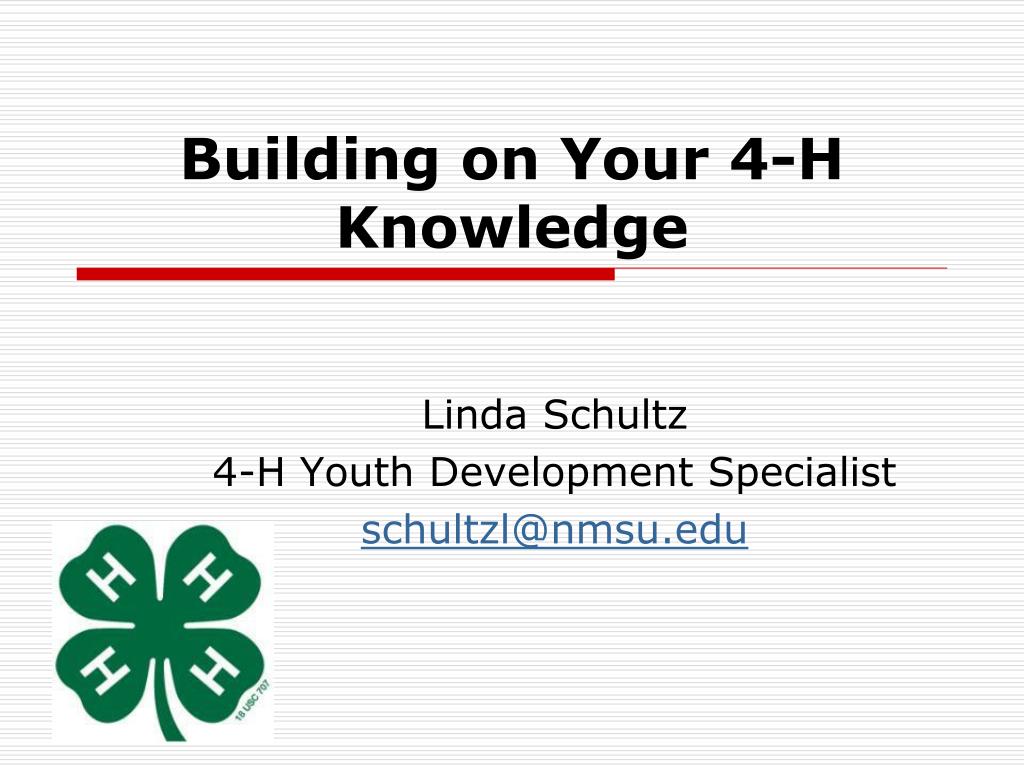 Building on Your 4-H Knowledge

Linda Schultz
4-H Youth Development Specialist
schultzl@nmsu.edu

H H H H

18 USC 707